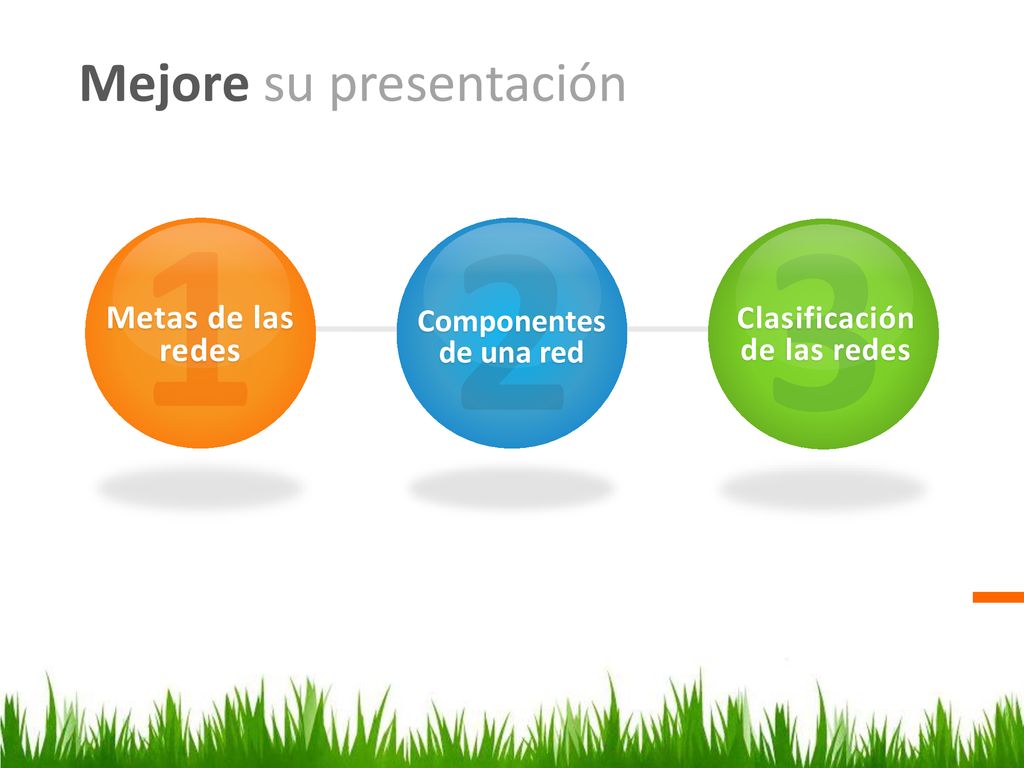 Mejore su presentación

1
Metas de las redes

2
Componentes de una red

3
Clasificación de las redes